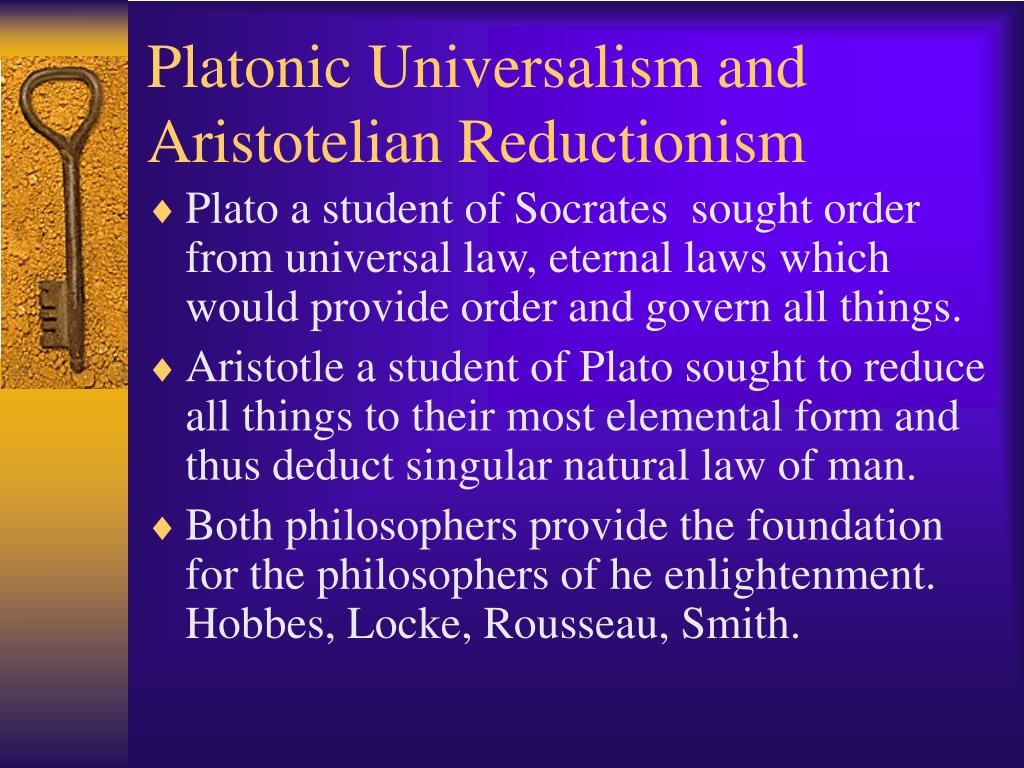 Platonic Universalism and Aristotelian Reductionism

♦ Plato a student of Socrates sought order from universal law, eternal laws which would provide order and govern all things.

♦ Aristotle a student of Plato sought to reduce all things to their most elemental form and thus deduct singular natural law of man.

♦ Both philosophers provide the foundation for the philosophers of he enlightenment. Hobbes, Locke, Rousseau, Smith.